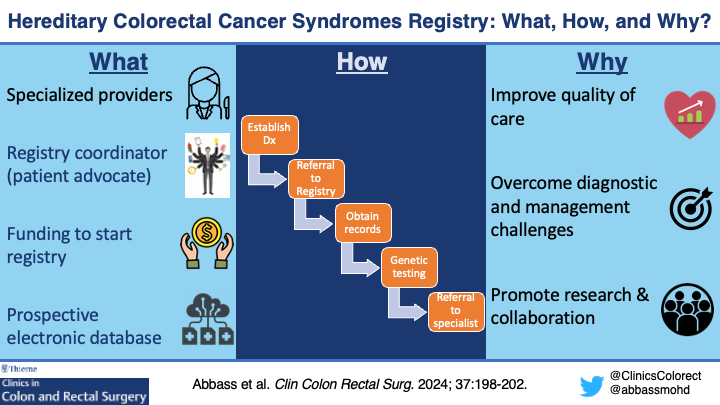 Hereditary Colorectal Cancer Syndromes Registry: What, How, and Why?

What

Specialized providers

Registry coordinator (patient advocate)

Funding to start registry

Prospective electronic database

How

Establish Dx

Referral to Registry

Obtain records

Genetic testing

Referral to specialist

Why

Improve quality of care

Overcome diagnostic and management challenges

Promote research & collaboration

Thieme
Clinics in Colon and Rectal Surgery

Abbass et al. Clin Colon Rectal Surg. 2024; 37:198-202.

@ClinicsColorect
@abbassmohd